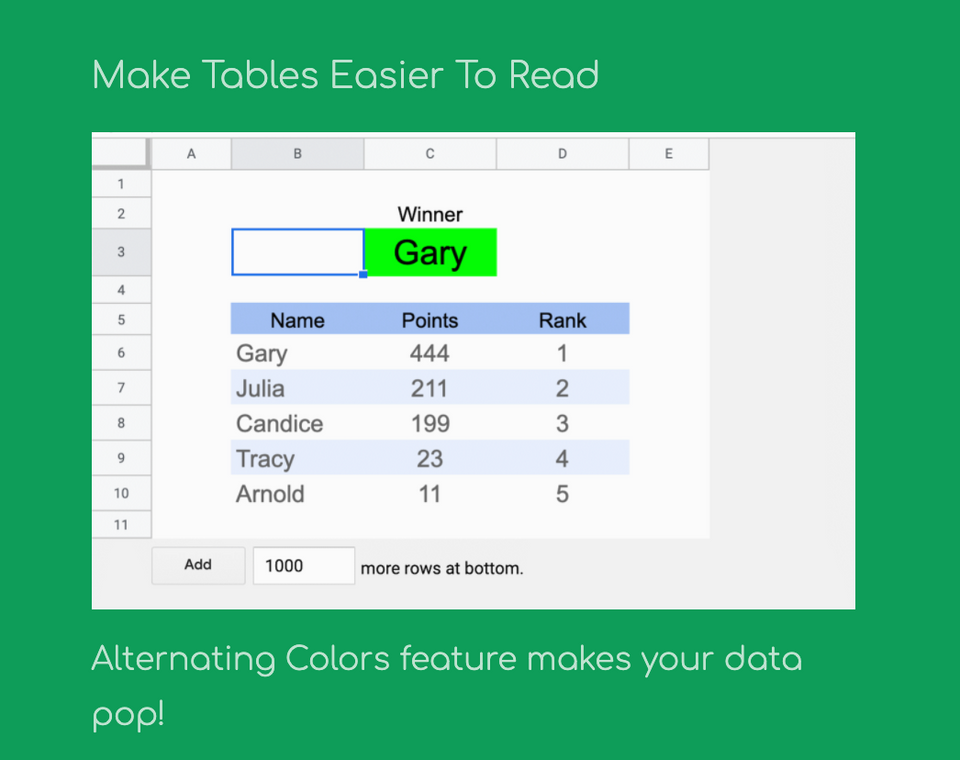 Make Tables Easier To Read

| | A | B | C | D | E |
|---|---|---|---|---|---|
| 1 | | | | | |
| 2 | | | Winner | | |
| 3 | | | Gary | | |
| 4 | | | | | |
| 5 | | Name | Points | Rank | |
| 6 | | Gary | 444 | 1 | |
| 7 | | Julia | 211 | 2 | |
| 8 | | Candice | 199 | 3 | |
| 9 | | Tracy | 23 | 4 | |
| 10 | | Arnold | 11 | 5 | |
| 11 | | | | | |

Add 1000 more rows at bottom.

Alternating Colors feature makes your data pop!